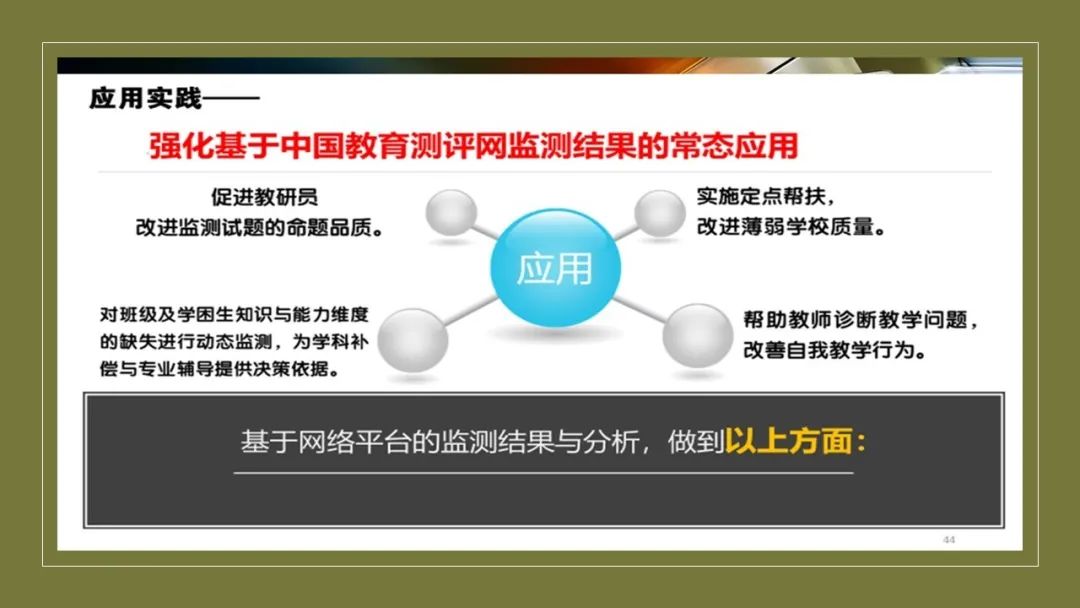 应用实践——

强化基于中国教育测评网监测结果的常态应用

促进教研员
改进监测试题的命题品质。

实施定点帮扶，
改进薄弱学校质量。

应用

对班级及学困生知识与能力维度的缺失进行动态监测，为学科补偿与专业辅导提供决策依据。

帮助教师诊断教学问题，
改善自我教学行为。

基于网络平台的监测结果与分析，做到以上方面：

44